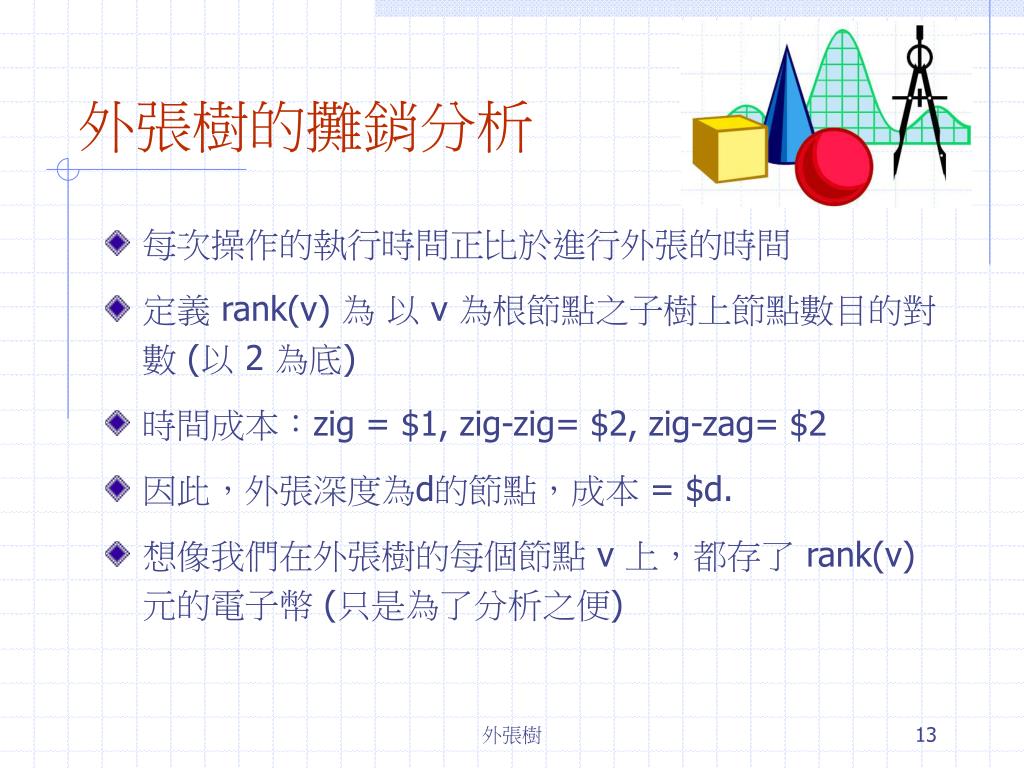 外張樹的攤銷分析

每次操作的執行時間正比於進行外張的時間

定義 rank(v) 為 以 v 為根節點之子樹上節點數目的對數 (以 2 為底)

時間成本：zig = \$1, zig-zig= \$2, zig-zag= \$2

因此，外張深度為d的節點，成本 = \$d.

想像我們在外張樹的每個節點 v 上，都存了 rank(v) 元的電子幣 (只是為了分析之便)

外張樹

13